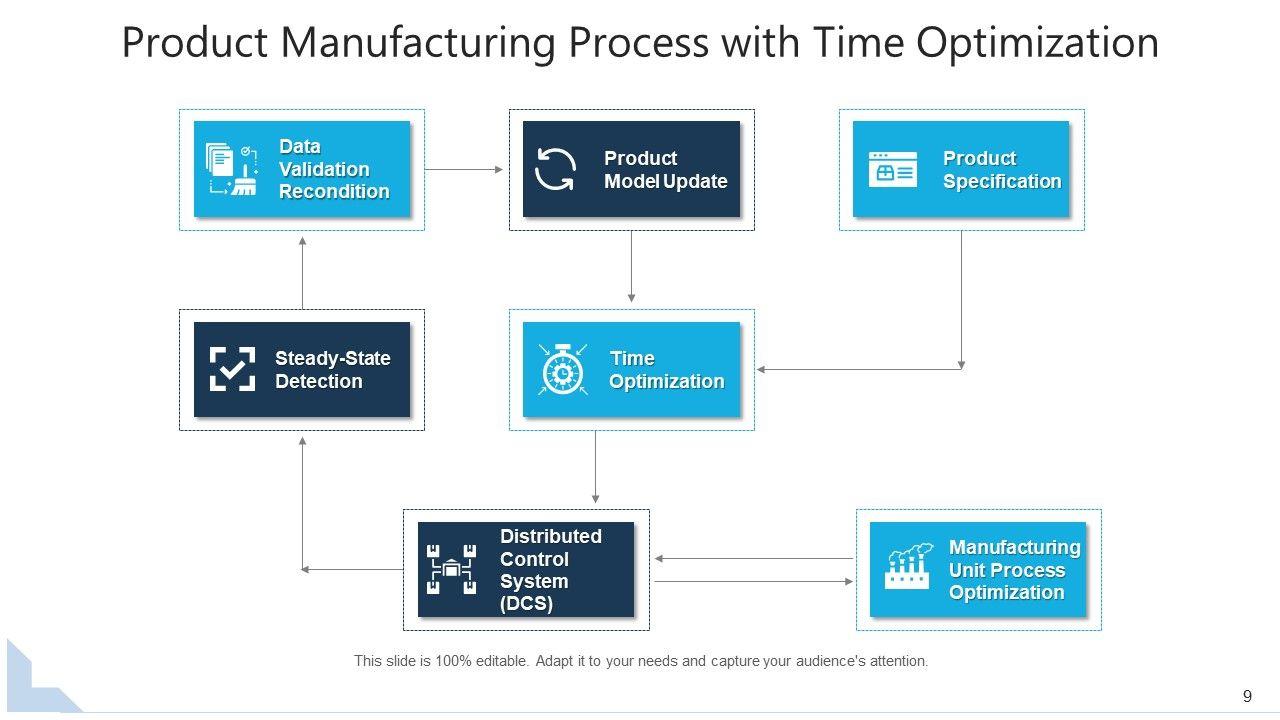 Product Manufacturing Process with Time Optimization

Data Validation Recondition

Product Model Update

Product Specification

Steady-State Detection

Time Optimization

Distributed Control System (DCS)

Manufacturing Unit Process Optimization

This slide is 100% editable. Adapt it to your needs and capture your audience's attention.

9